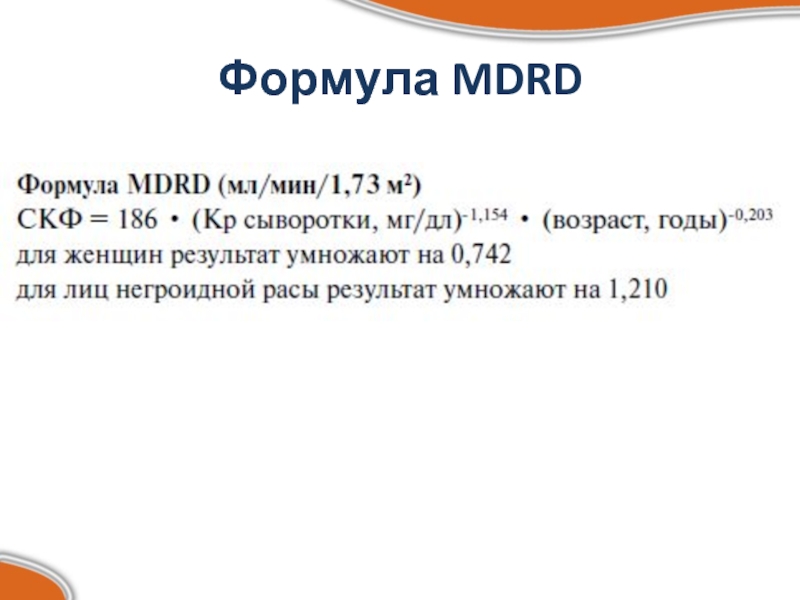 Формула MDRD

Формула MDRD (мл/мин/1,73 м$^2$)
СКФ = 186 • (Кр сыворотки, мг/дл)$^{-1,154}$ • (возраст, годы)$^{-0,203}$
для женщин результат умножают на 0,742
для лиц негроидной расы результат умножают на 1,210